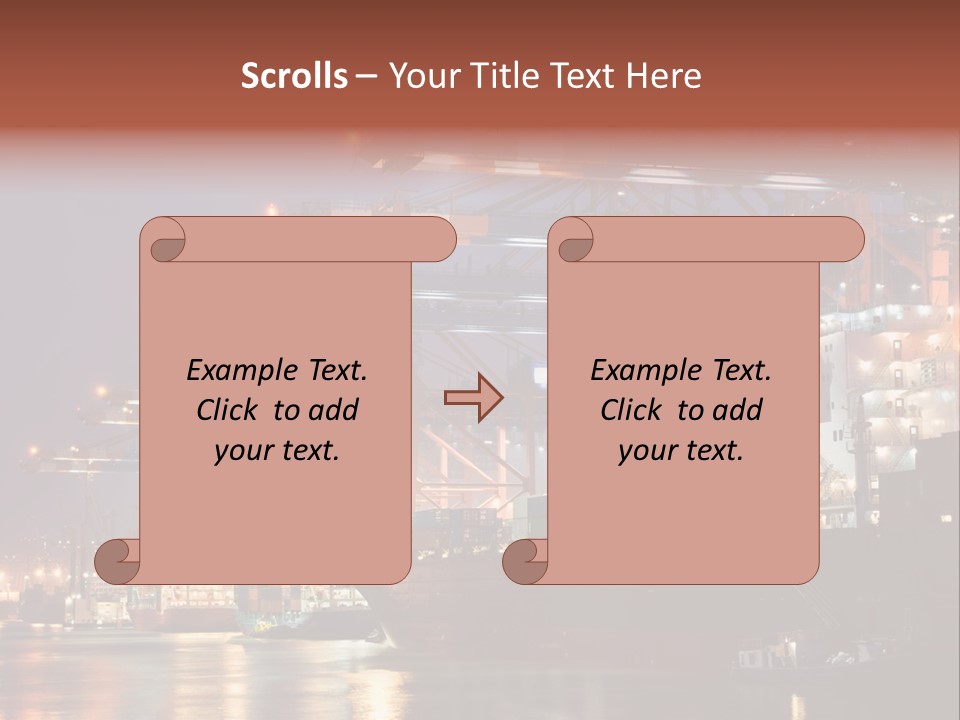 Scrolls – Your Title Text Here

Example Text. Click to add your text.

Example Text. Click to add your text.